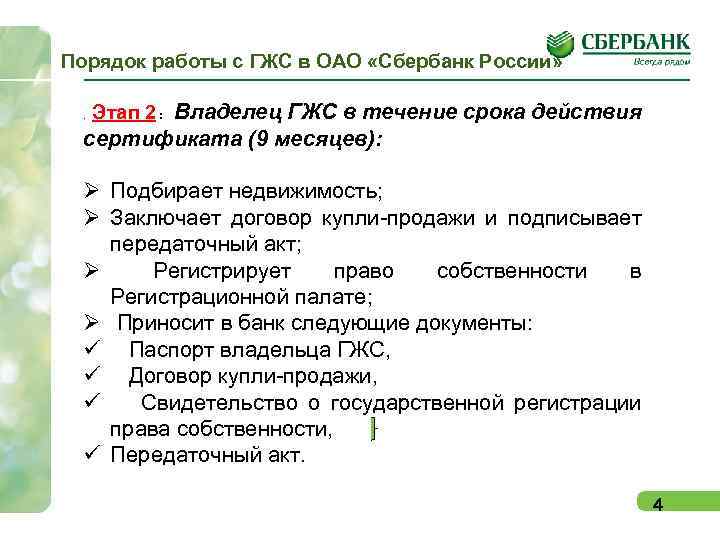 Порядок работы с ГЖС в ОАО «Сбербанк России»

СБЕРБАНК
Всегда рядом

Этап 2: Владелец ГЖС в течение срока действия сертификата (9 месяцев):

➢ Подбирает недвижимость;
➢ Заключает договор купли-продажи и подписывает передаточный акт;
➢ Регистрирует право собственности в Регистрационной палате;
➢ Приносит в банк следующие документы:
✓ Паспорт владельца ГЖС,
✓ Договор купли-продажи,
✓ Свидетельство о государственной регистрации права собственности,
✓ Передаточный акт.

4